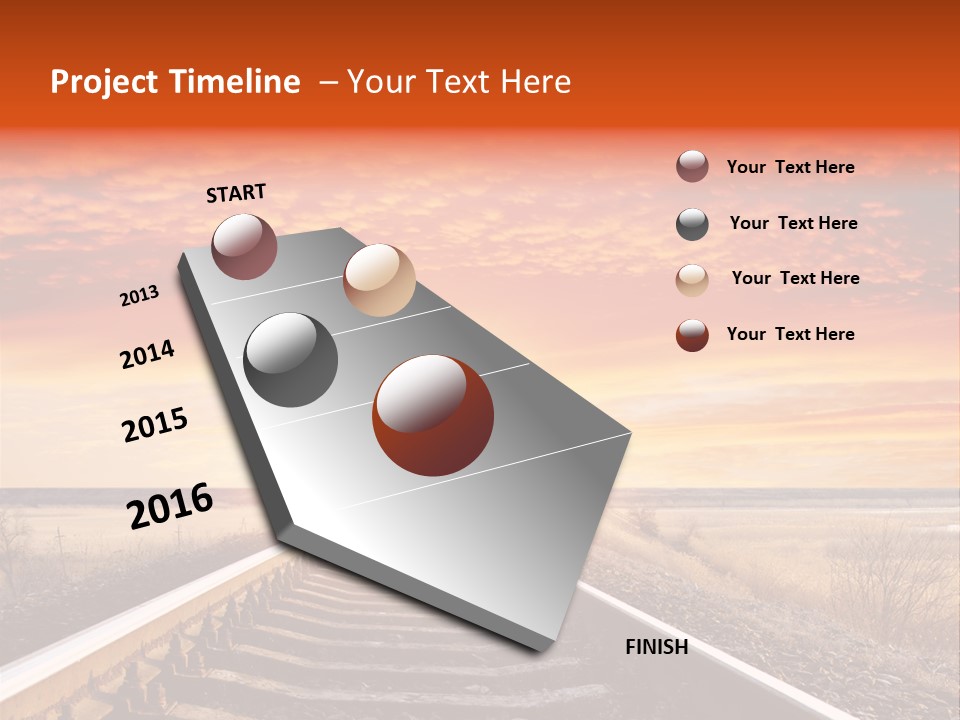 Project Timeline – Your Text Here

START

2013

2014

2015

2016

FINISH

Your Text Here

Your Text Here

Your Text Here

Your Text Here